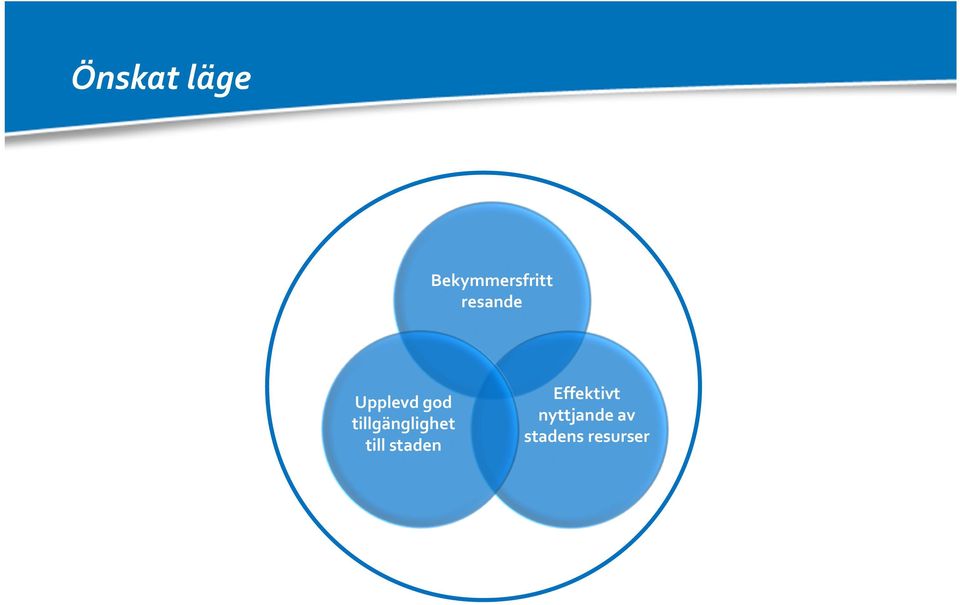 Önskat läge

Bekymmersfritt resande

Upplevd god tillgänglighet till staden

Effektivt nyttjande av stadens resurser